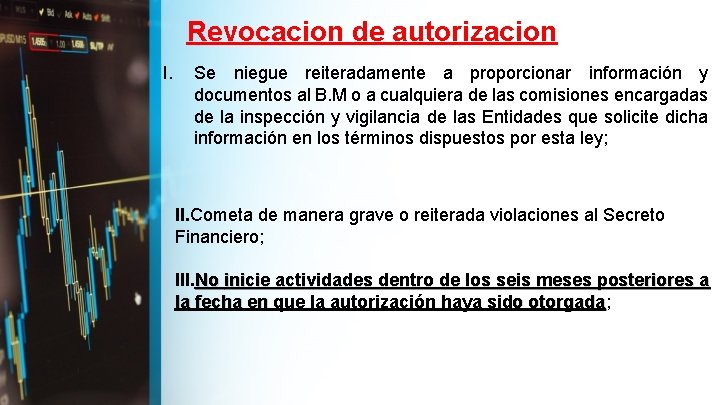 Revocacion de autorizacion

I. Se niegue reiteradamente a proporcionar información y documentos al B.M o a cualquiera de las comisiones encargadas de la inspección y vigilancia de las Entidades que solicite dicha información en los términos dispuestos por esta ley;

II.Cometa de manera grave o reiterada violaciones al Secreto Financiero;

III.No inicie actividades dentro de los seis meses posteriores a la fecha en que la autorización haya sido otorgada;